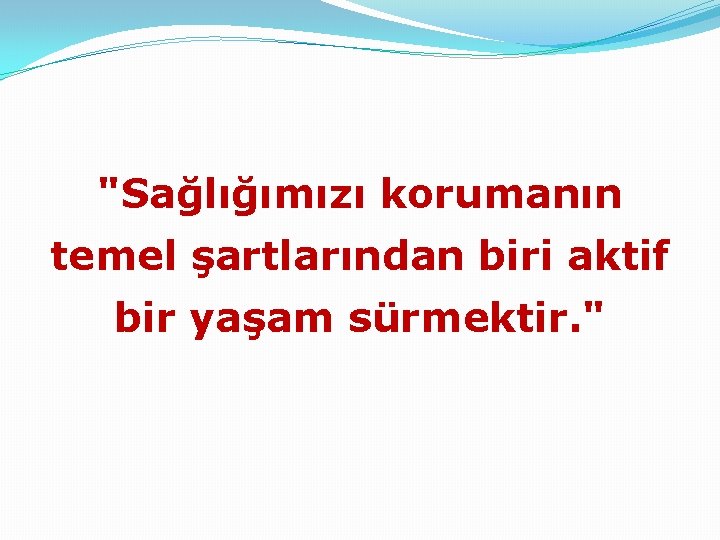 "Sağlığımızı korumanın temel şartlarından biri aktif bir yaşam sürmektir."